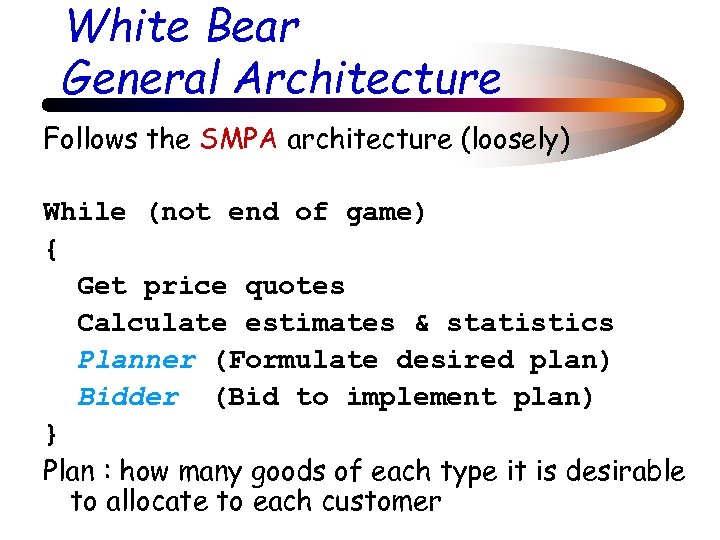 White Bear
General Architecture

Follows the SMPA architecture (loosely)

While (not end of game)
{
Get price quotes
Calculate estimates & statistics
Planner (Formulate desired plan)
Bidder (Bid to implement plan)
}

Plan : how many goods of each type it is desirable to allocate to each customer